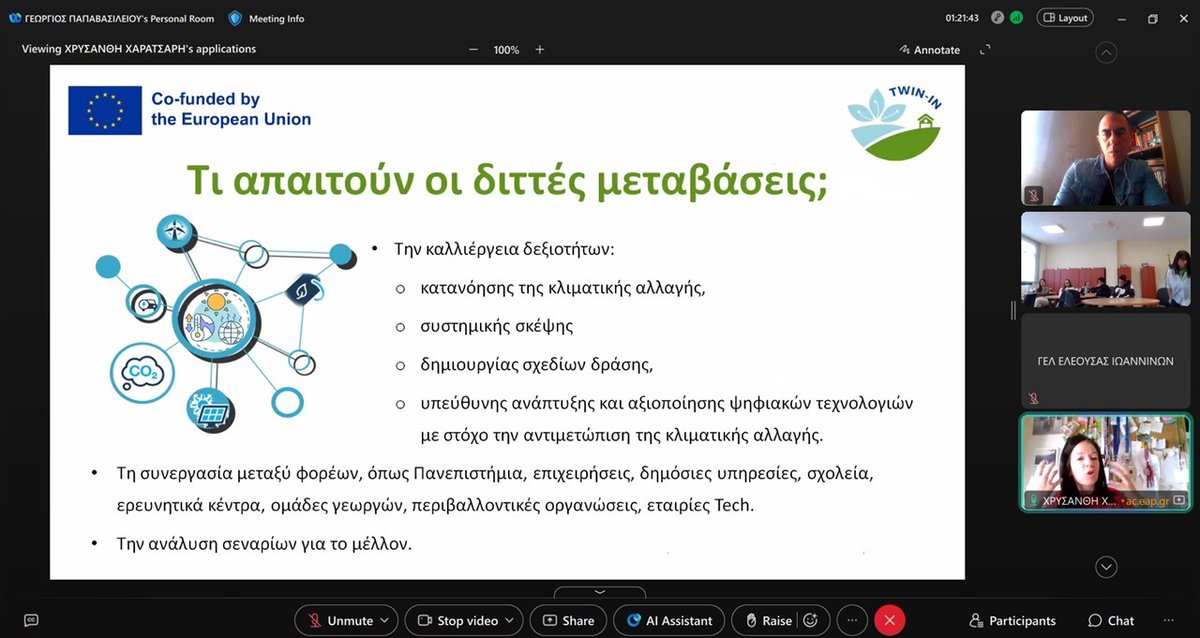 ΓΕΩΡΓΙΟΣ ΠΑΠΑΒΑΣΙΛΕΙΟΥ's Personal Room Meeting Info 01:21:43 Layout

Viewing ΧΡΥΣΑΝΘΗ ΧΑΡΑΤΣΑΡΗ's applications 100% Annotate

Co-funded by the European Union

TWIN-IN

Τι απαιτούν οι διττές μεταβάσεις;

$CO_2$

• Την καλλιέργεια δεξιοτήτων:
○ κατανόησης της κλιματικής αλλαγής,
○ συστημικής σκέψης
○ δημιουργίας σχεδίων δράσης,
○ υπεύθυνης ανάπτυξης και αξιοποίησης ψηφιακών τεχνολογιών με στόχο την αντιμετώπιση της κλιματικής αλλαγής.

• Τη συνεργασία μεταξύ φορέων, όπως Πανεπιστήμια, επιχειρήσεις, δημόσιες υπηρεσίες, σχολεία, ερευνητικά κέντρα, ομάδες γεωργών, περιβαλλοντικές οργανώσεις, εταιρίες Tech.

• Την ανάλυση σεναρίων για το μέλλον.

ΓΕΛ ΕΛΕΟΥΣΑΣ ΙΩΑΝΝΙΝΩΝ

ΧΡΥΣΑΝΘΗ Χ... •ac.eap.gr

Unmute Stop video Share AI Assistant Raise Participants Chat